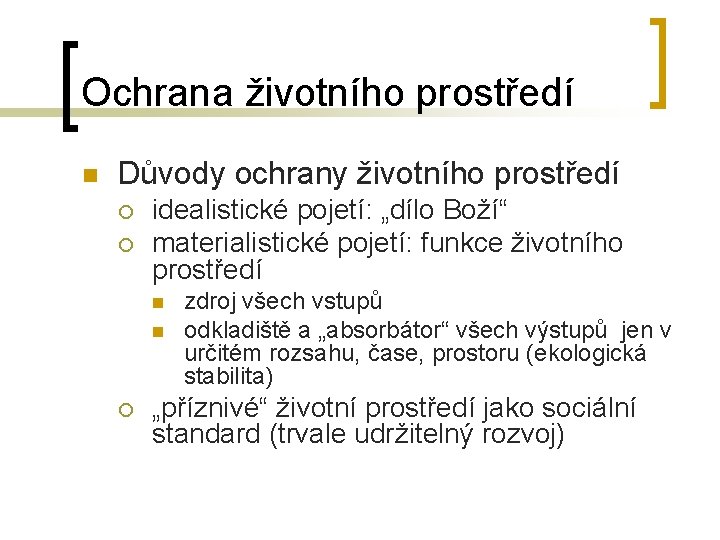 Ochrana životního prostředí

Důvody ochrany životního prostředí

idealistické pojetí: „dílo Boží“

materialistické pojetí: funkce životního prostředí

zdroj všech vstupů

odkladiště a „absorbátor“ všech výstupů jen v určitém rozsahu, čase, prostoru (ekologická stabilita)

„příznivé“ životní prostředí jako sociální standard (trvale udržitelný rozvoj)